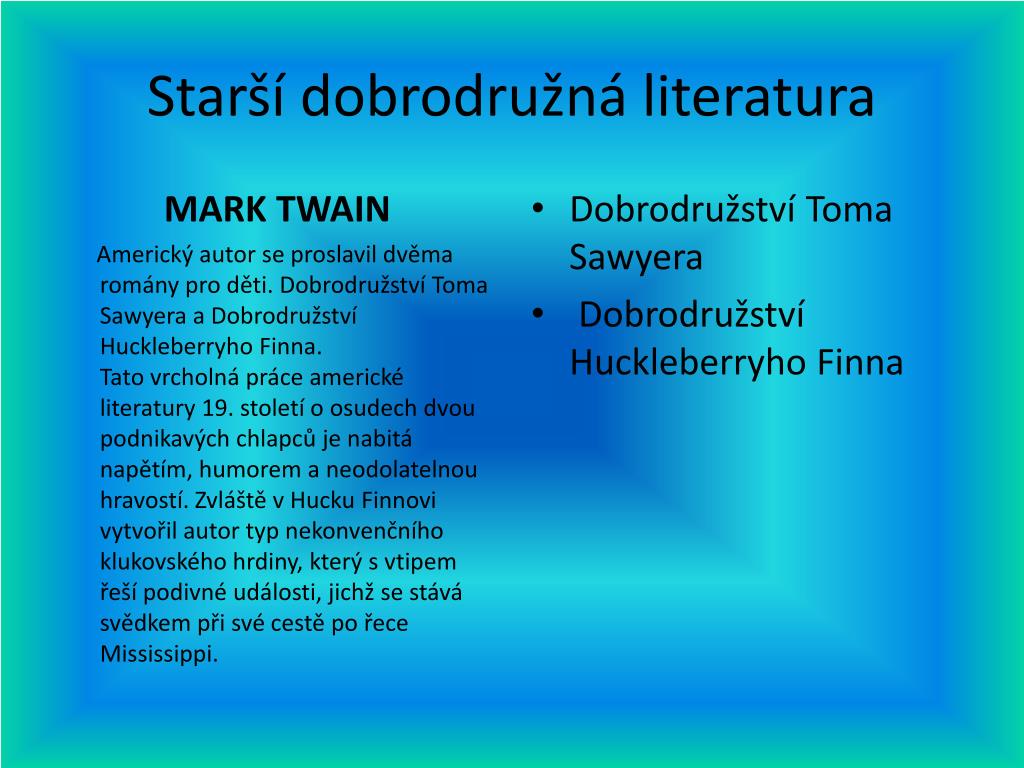 Starší dobrodružná literatura

MARK TWAIN

Americký autor se proslavil dvěma romány pro děti. Dobrodružství Toma Sawyera a Dobrodružství Huckleberryho Finna.
Tato vrcholná práce americké literatury 19. století o osudech dvou podnikavých chlapců je nabitá napětím, humorem a neodolatelnou hravostí. Zvláště v Hucku Finnovi vytvořil autor typ nekonvenčního klukovského hrdiny, který s vtipem řeší podivné události, jichž se stává svědkem při své cestě po řece Mississippi.

• Dobrodružství Toma Sawyera
• Dobrodružství Huckleberryho Finna